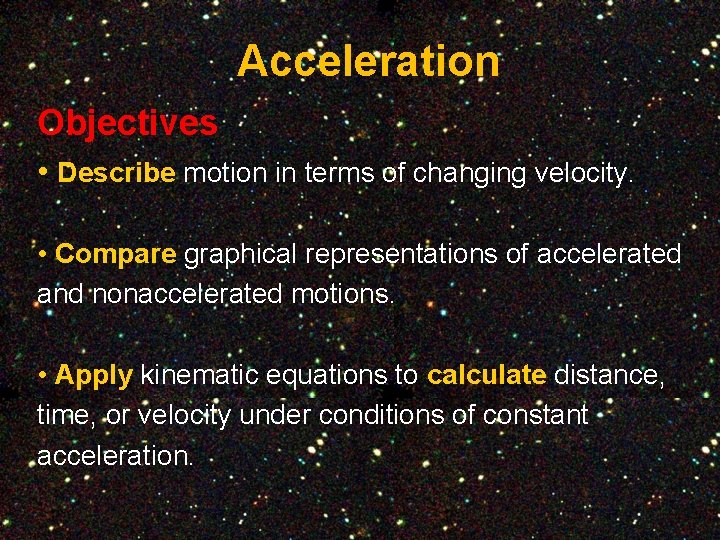 Acceleration

Objectives

• Describe motion in terms of changing velocity.

• Compare graphical representations of accelerated and nonaccelerated motions.

• Apply kinematic equations to calculate distance, time, or velocity under conditions of constant acceleration.